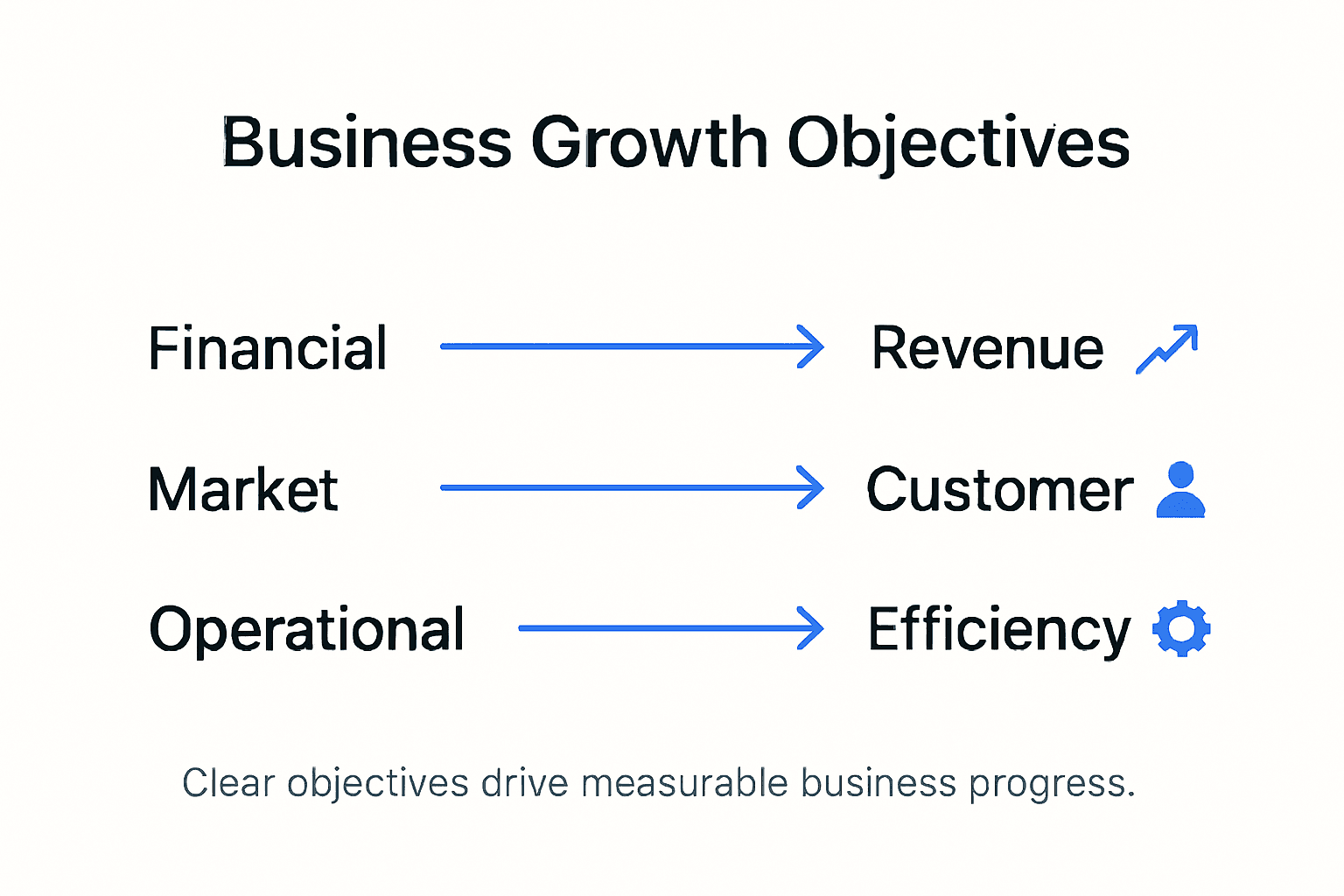 Business Growth Objectives

Financial → Revenue

Market → Customer

Operational → Efficiency

Clear objectives drive measurable business progress.